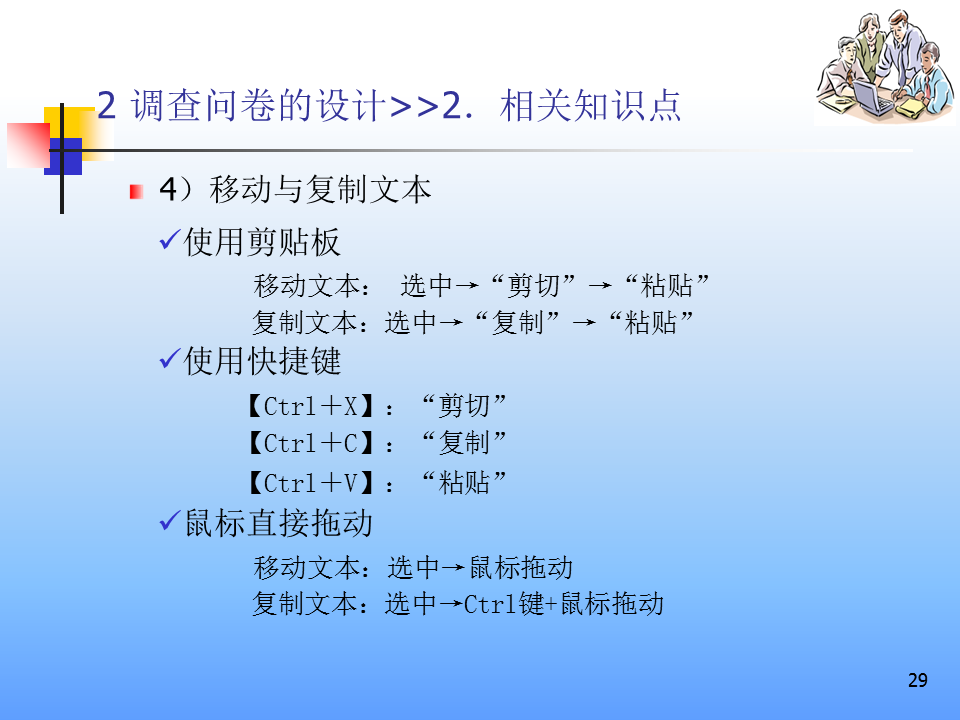 2 调查问卷的设计>>2. 相关知识点

4）移动与复制文本

✓使用剪贴板

移动文本： 选中→“剪切”→“粘贴”
复制文本：选中→“复制”→“粘贴”

✓使用快捷键

【Ctrl＋X】：“剪切”
【Ctrl＋C】：“复制”
【Ctrl＋V】：“粘贴”

✓鼠标直接拖动

移动文本：选中→鼠标拖动
复制文本：选中→Ctrl键+鼠标拖动

29